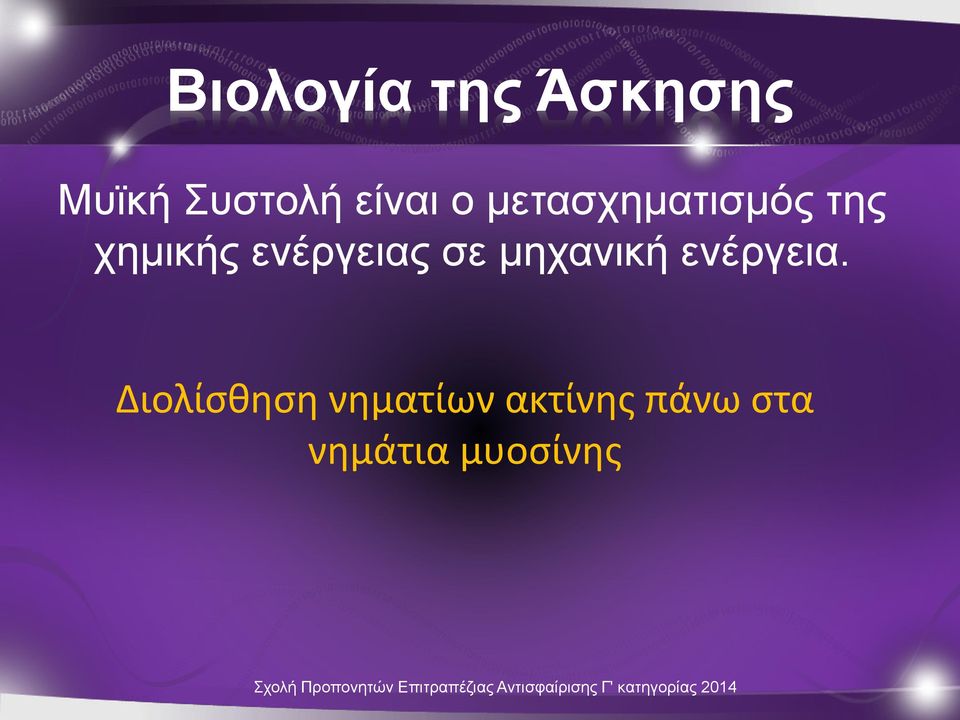 Βιολογία της Άσκησης

Μυϊκή Συστολή είναι ο μετασχηματισμός της χημικής ενέργειας σε μηχανική ενέργεια.

Διολίσθηση νηματίων ακτίνης πάνω στα νημάτια μυοσίνης

Σχολή Προπονητών Επιτραπέζιας Αντισφαίρισης Γ' κατηγορίας 2014